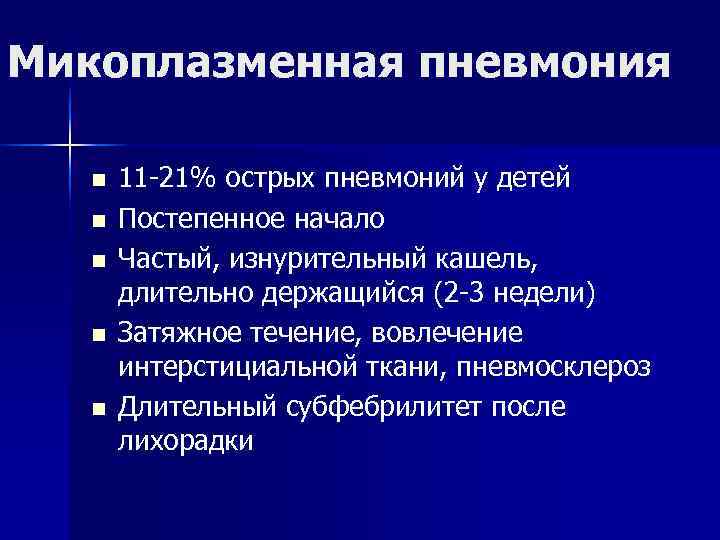 Микоплазменная пневмония

- 11-21% острых пневмоний у детей
- Постепенное начало
- Частый, изнурительный кашель, длительно держащийся (2-3 недели)
- Затяжное течение, вовлечение интерстициальной ткани, пневмосклероз
- Длительный субфебрилитет после лихорадки